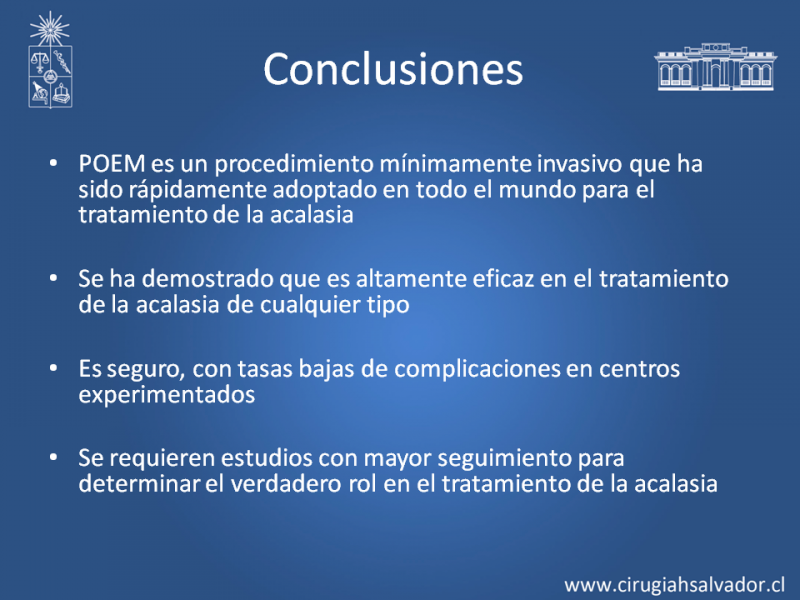 Conclusiones

• POEM es un procedimiento mínimamente invasivo que ha sido rápidamente adoptado en todo el mundo para el tratamiento de la acalasia

• Se ha demostrado que es altamente eficaz en el tratamiento de la acalasia de cualquier tipo

• Es seguro, con tasas bajas de complicaciones en centros experimentados

• Se requieren estudios con mayor seguimiento para determinar el verdadero rol en el tratamiento de la acalasia

www.cirugiahsalvador.cl